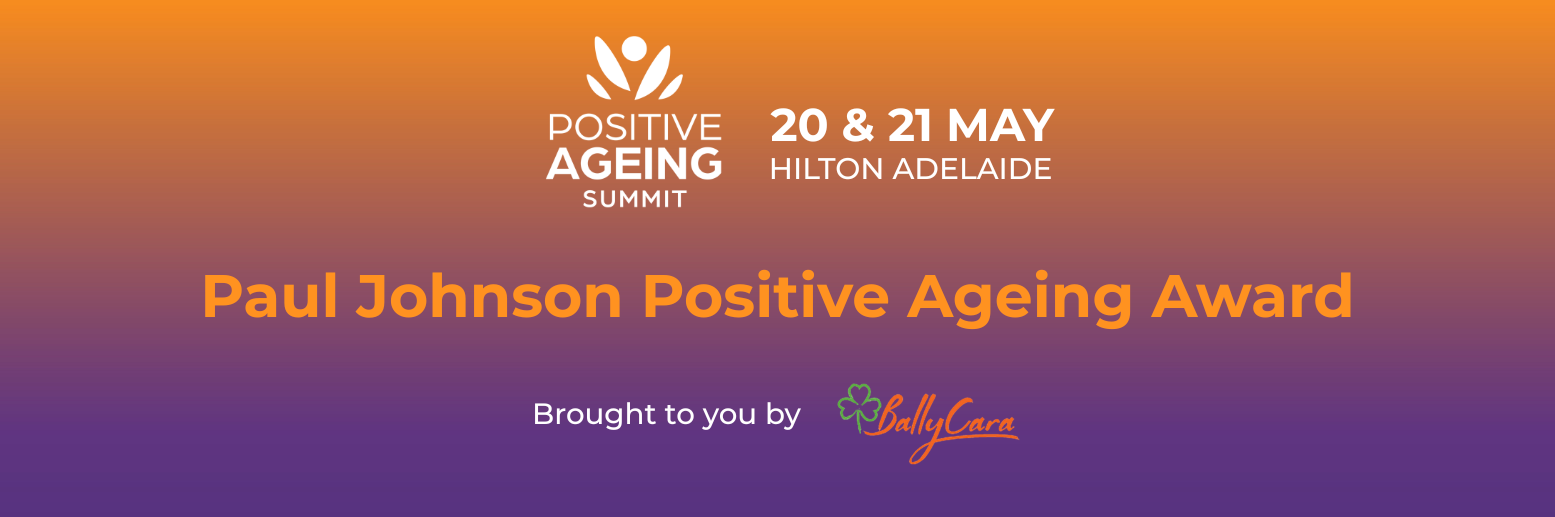 POSITIVE
AGEING
SUMMIT

20 & 21 MAY
HILTON ADELAIDE

Paul Johnson Positive Ageing Award

Brought to you by BallyCara